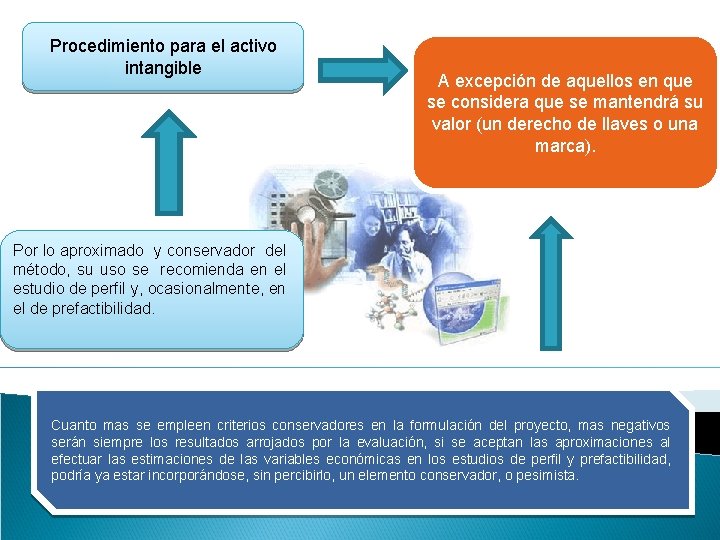 Procedimiento para el activo intangible

A excepción de aquellos en que se considera que se mantendrá su valor (un derecho de llaves o una marca).

Por lo aproximado y conservador del método, su uso se recomienda en el estudio de perfil y, ocasionalmente, en el de prefactibilidad.

Cuanto mas se empleen criterios conservadores en la formulación del proyecto, mas negativos serán siempre los resultados arrojados por la evaluación, si se aceptan las aproximaciones al efectuar las estimaciones de las variables económicas en los estudios de perfil y prefactibilidad, podría ya estar incorporándose, sin percibirlo, un elemento conservador, o pesimista.